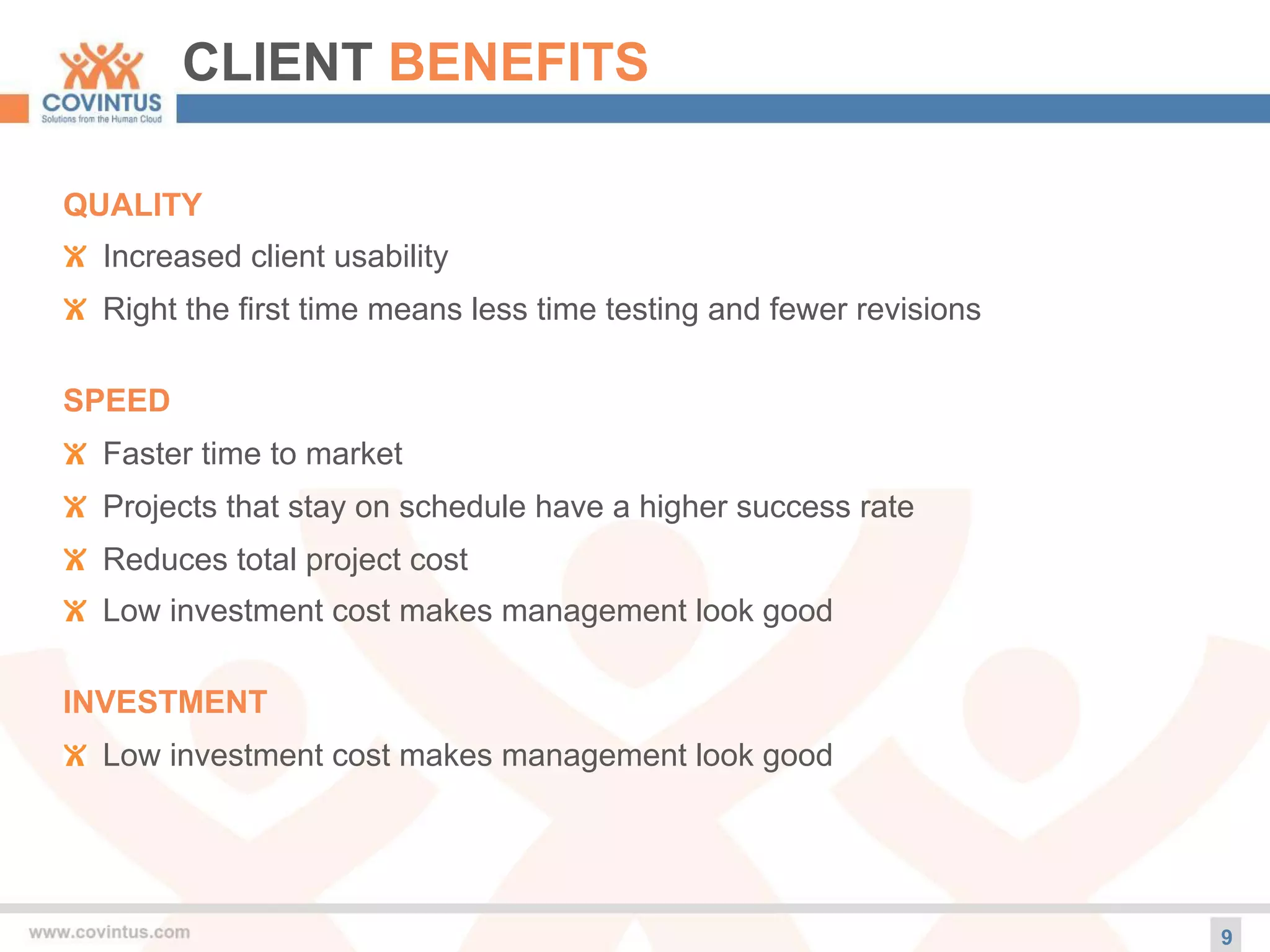 COVINTUS
Solutions from the Human Cloud

CLIENT BENEFITS

QUALITY

Increased client usability

Right the first time means less time testing and fewer revisions

SPEED

Faster time to market

Projects that stay on schedule have a higher success rate

Reduces total project cost

Low investment cost makes management look good

INVESTMENT

Low investment cost makes management look good

www.covintus.com

9